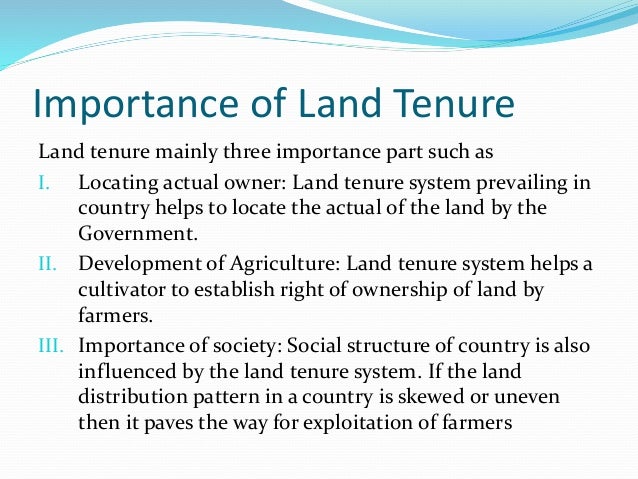 Importance of Land Tenure

Land tenure mainly three importance part such as

I. Locating actual owner: Land tenure system prevailing in country helps to locate the actual of the land by the Government.

II. Development of Agriculture: Land tenure system helps a cultivator to establish right of ownership of land by farmers.

III. Importance of society: Social structure of country is also influenced by the land tenure system. If the land distribution pattern in a country is skewed or uneven then it paves the way for exploitation of farmers